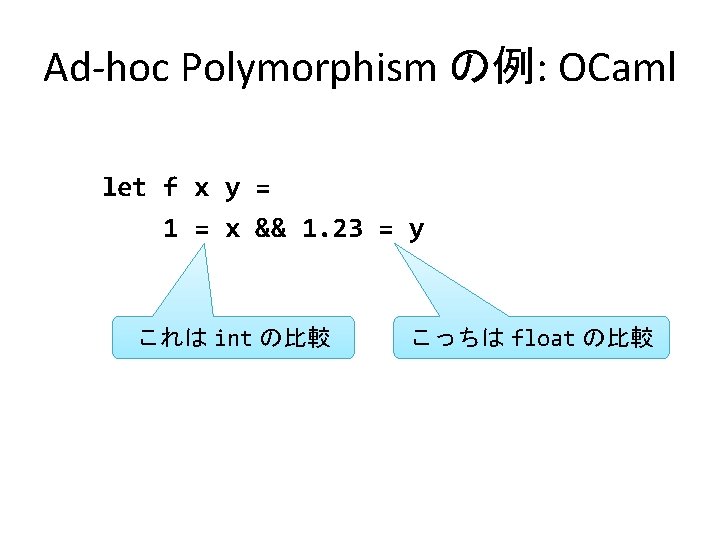 Ad-hoc Polymorphism の例: OCaml

let f x y =
  1 = x && 1.23 = y

これは int の比較

こっちは float の比較